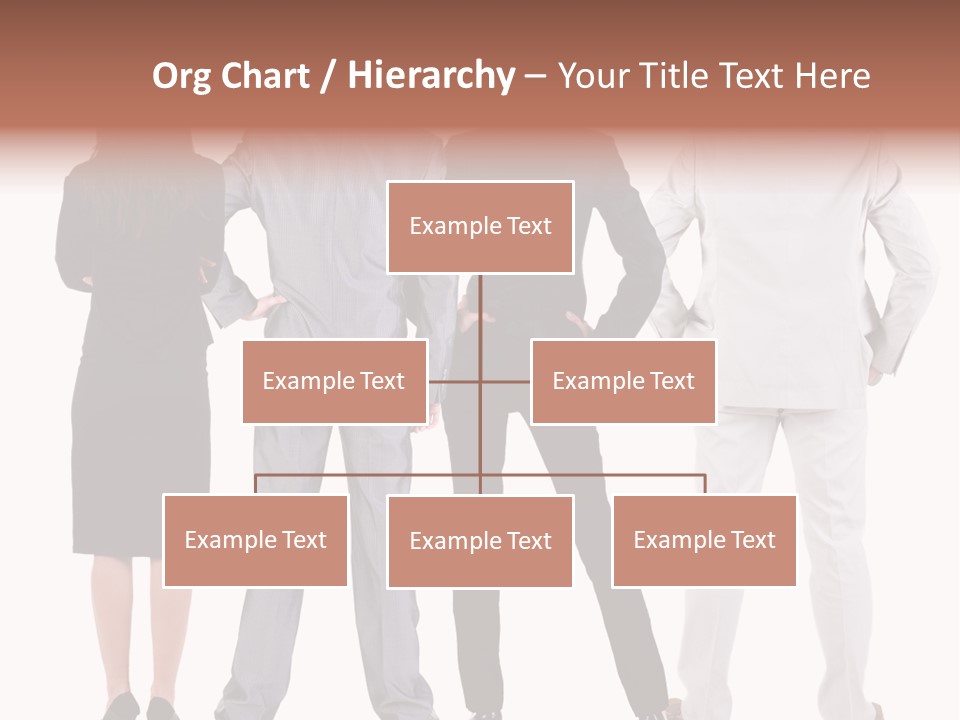 Org Chart / Hierarchy – Your Title Text Here

Example Text

Example Text

Example Text

Example Text

Example Text

Example Text